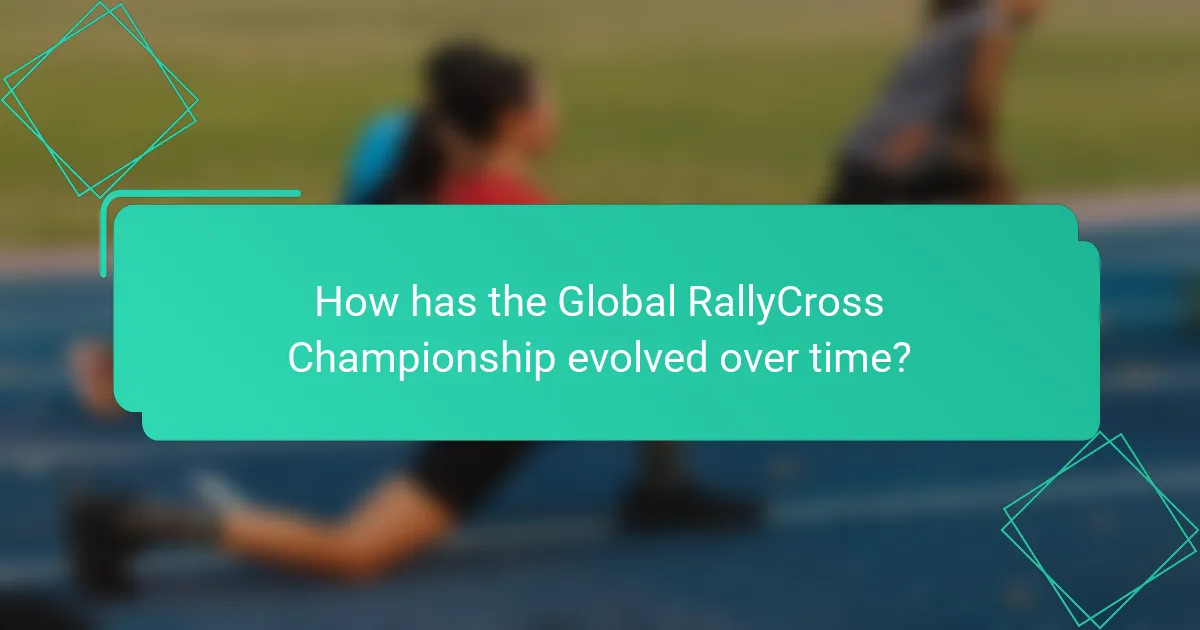 How has the Global RallyCross Championship evolved over time?